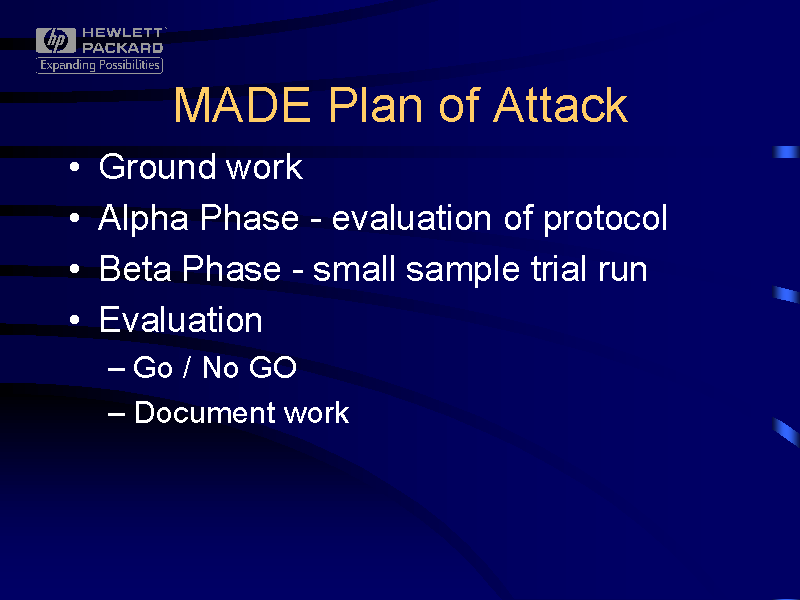 hp HEWLETT PACKARD
Expanding Possibilities

MADE Plan of Attack

• Ground work
• Alpha Phase - evaluation of protocol
• Beta Phase - small sample trial run
• Evaluation
– Go / No GO
– Document work